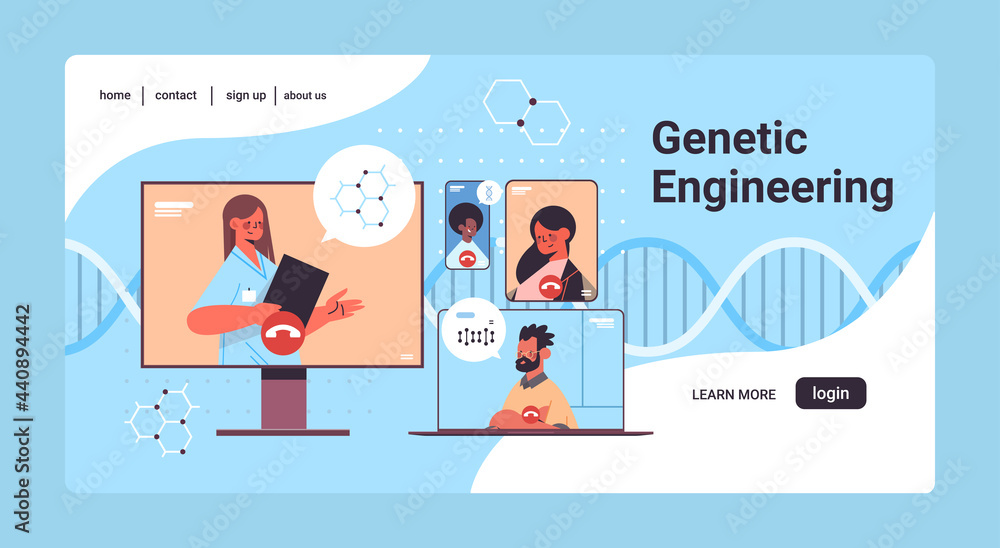 home | contact | sign up | about us

Genetic Engineering

LEARN MORE

login

Adobe Stock | #440894442